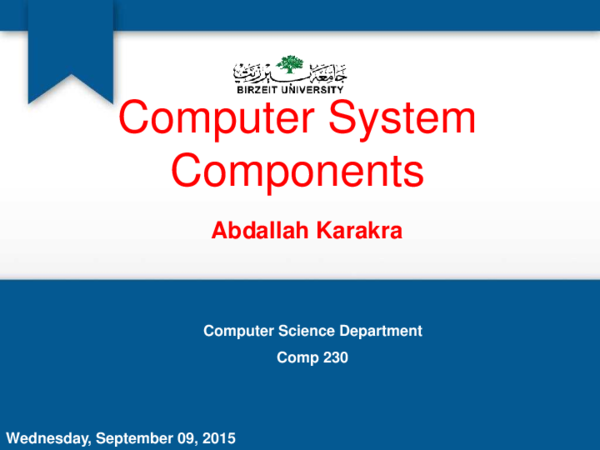 جامعة بيرزيت
BIRZEIT UNIVERSITY

Computer System Components

Abdallah Karakra

Computer Science Department

Comp 230

Wednesday, September 09, 2015